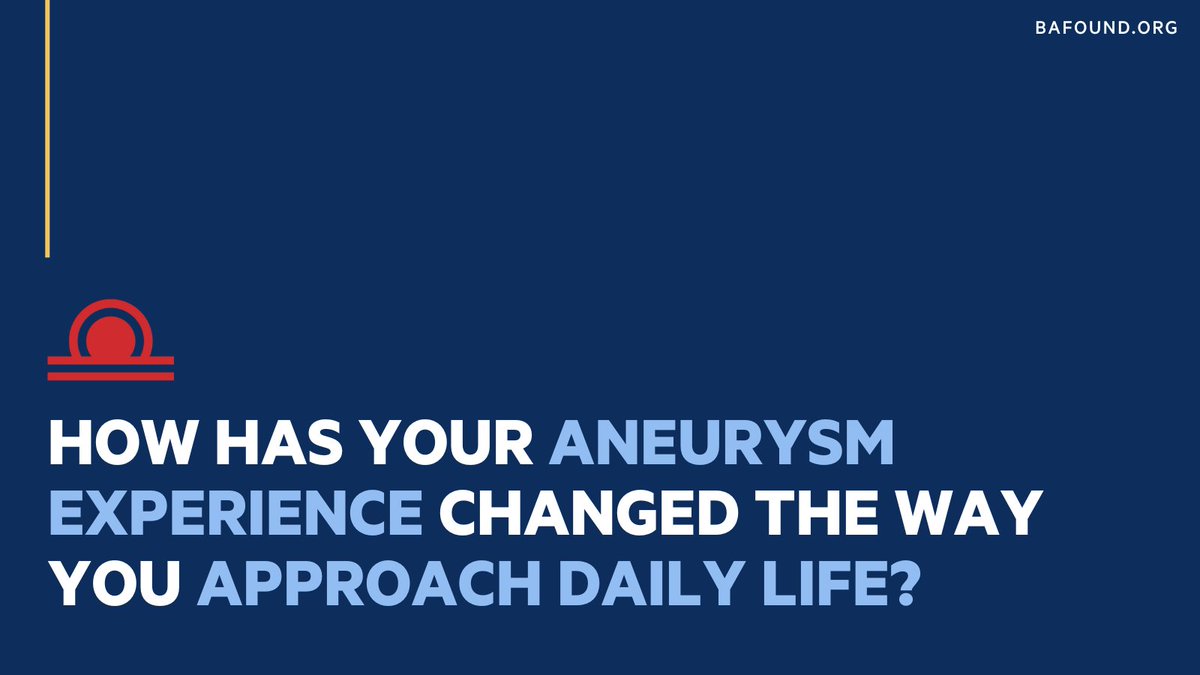 BAFOUND.ORG

HOW HAS YOUR ANEURYSM EXPERIENCE CHANGED THE WAY YOU APPROACH DAILY LIFE?